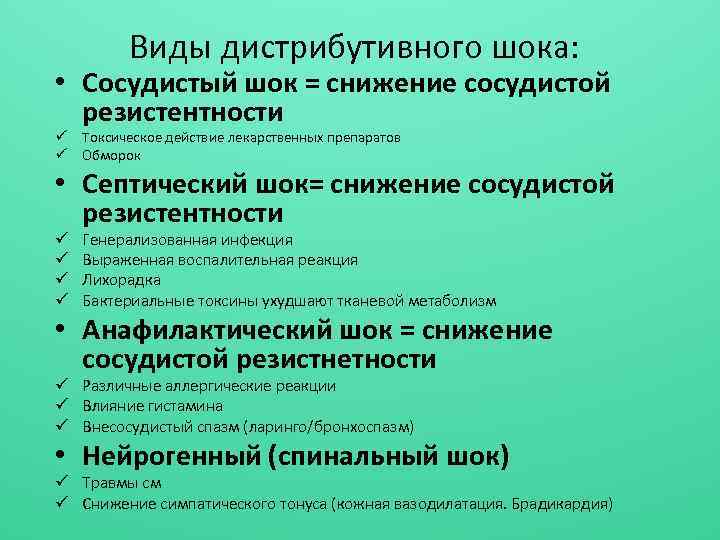 Виды дистрибутивного шока:

• Сосудистый шок = снижение сосудистой резистентности
✓ Токсическое действие лекарственных препаратов
✓ Обморок

• Септический шок= снижение сосудистой резистентности
✓ Генерализованная инфекция
✓ Выраженная воспалительная реакция
✓ Лихорадка
✓ Бактериальные токсины ухудшают тканевой метаболизм

• Анафилактический шок = снижение сосудистой резистнетности
✓ Различные аллергические реакции
✓ Влияние гистамина
✓ Внесосудистый спазм (ларинго/бронхоспазм)

• Нейрогенный (спинальный шок)
✓ Травмы см
✓ Снижение симпатического тонуса (кожная вазодилатация. Брадикардия)